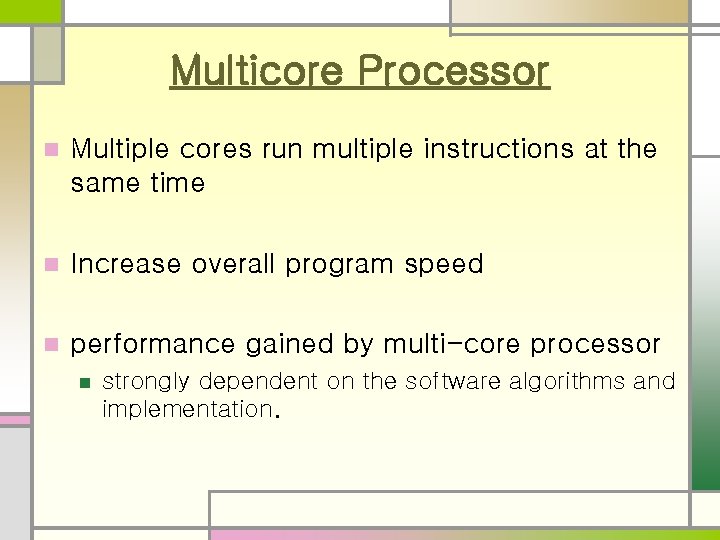 Multicore Processor

Multiple cores run multiple instructions at the same time

Increase overall program speed

performance gained by multi-core processor

strongly dependent on the software algorithms and implementation.